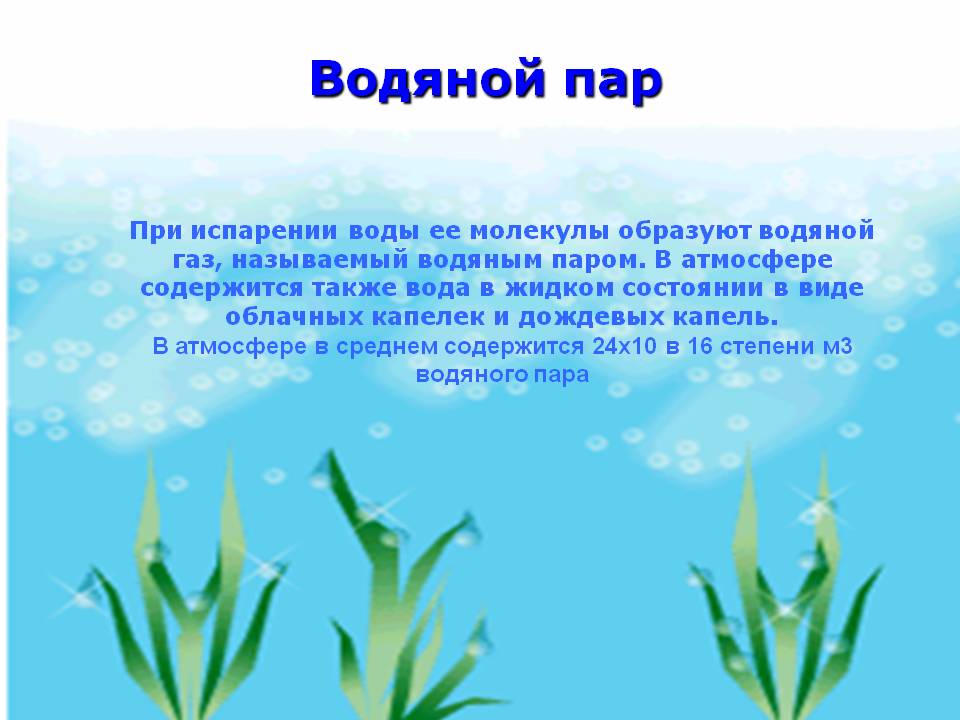 Водяной пар

При испарении воды ее молекулы образуют водяной газ, называемый водяным паром. В атмосфере содержится также вода в жидком состоянии в виде облачных капелек и дождевых капель.
В атмосфере в среднем содержится 24х10 в 16 степени м3 водяного пара